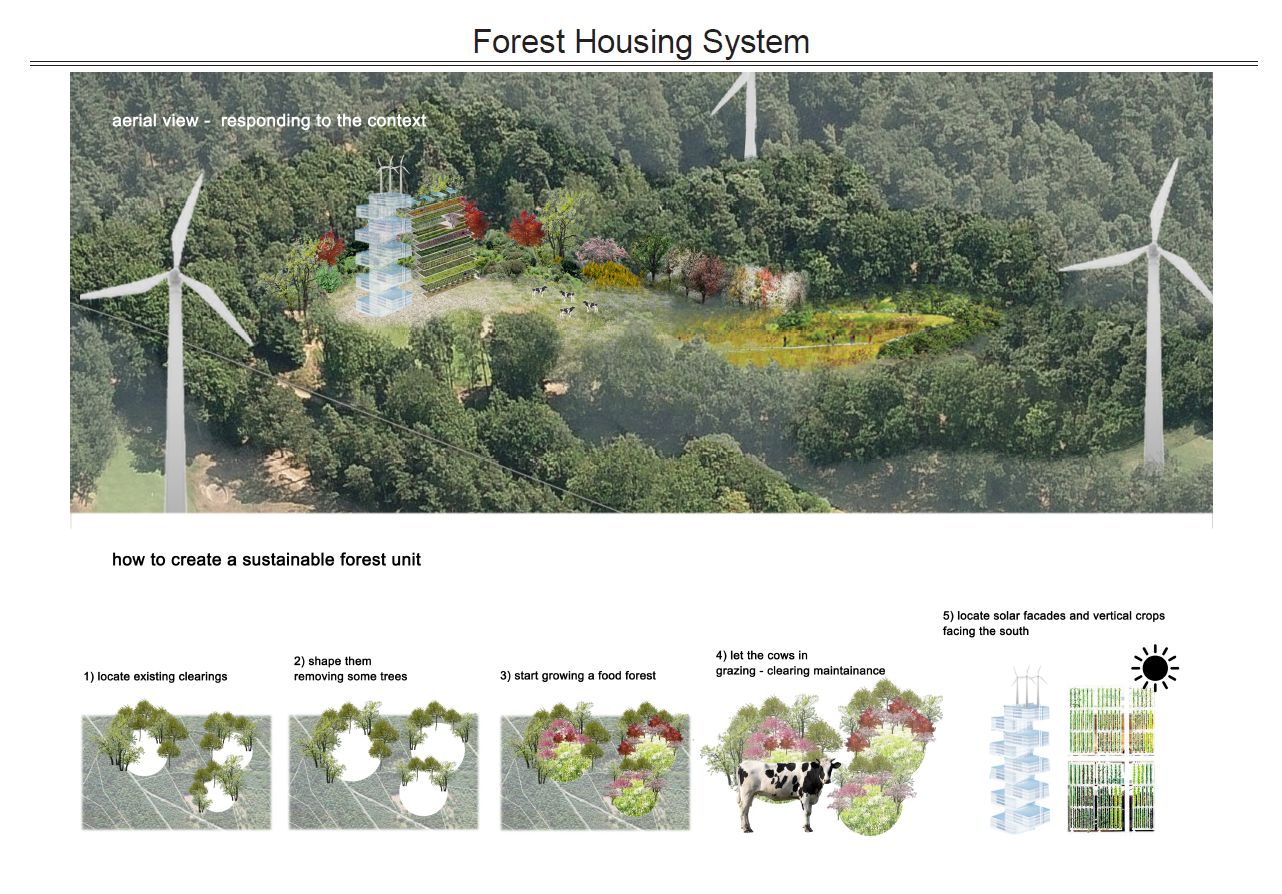 Forest Housing System

aerial view - responding to the context

how to create a sustainable forest unit

1) locate existing clearings

2) shape them removing some trees

3) start growing a food forest

4) let the cows in grazing - clearing maintainance

5) locate solar facades and vertical crops facing the south